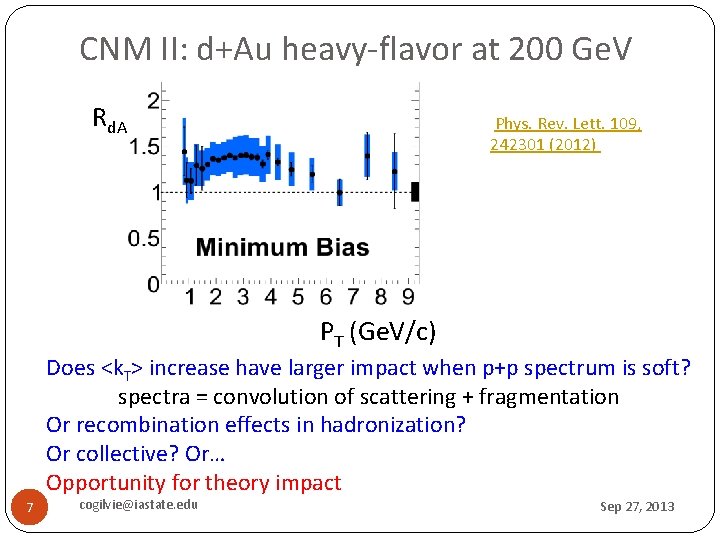 CNM II: d+Au heavy-flavor at 200 GeV

$R_{dA}$

2
1.5
1
0.5
0

Minimum Bias

1 2 3 4 5 6 7 8 9

$P_T$ (GeV/c)

Phys. Rev. Lett. 109, 242301 (2012)

Does $<k_T>$ increase have larger impact when p+p spectrum is soft?
spectra = convolution of scattering + fragmentation
Or recombination effects in hadronization?
Or collective? Or…
Opportunity for theory impact

7

cogilvie@iastate.edu

Sep 27, 2013